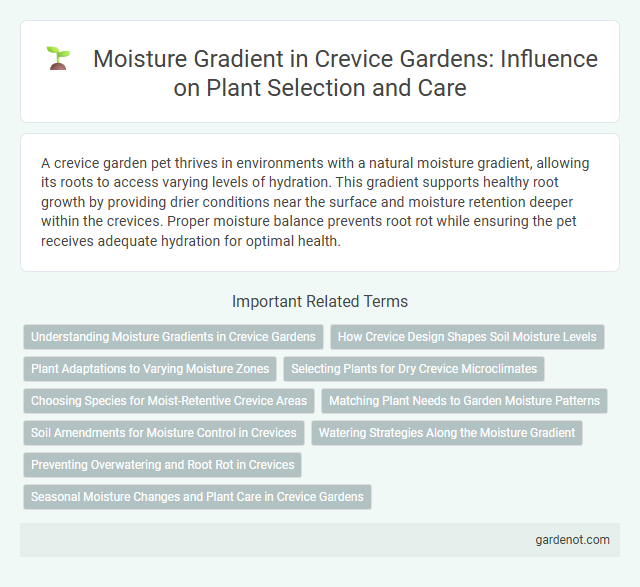 Moisture Gradient in Crevice Gardens: Influence on Plant Selection and Care

A crevice garden pet thrives in environments with a natural moisture gradient, allowing its roots to access varying levels of hydration. This gradient supports healthy root growth by providing drier conditions near the surface and moisture retention deeper within the crevices. Proper moisture balance prevents root rot while ensuring the pet receives adequate hydration for optimal health.

Important Related Terms

Understanding Moisture Gradients in Crevice Gardens

How Crevice Design Shapes Soil Moisture Levels

Plant Adaptations to Varying Moisture Zones

Selecting Plants for Dry Crevice Microclimates

Choosing Species for Moist-Retentive Crevice Areas

Matching Plant Needs to Garden Moisture Patterns

Soil Amendments for Moisture Control in Crevices

Watering Strategies Along the Moisture Gradient

Preventing Overwatering and Root Rot in Crevices

Seasonal Moisture Changes and Plant Care in Crevice Gardens

gardenot.com